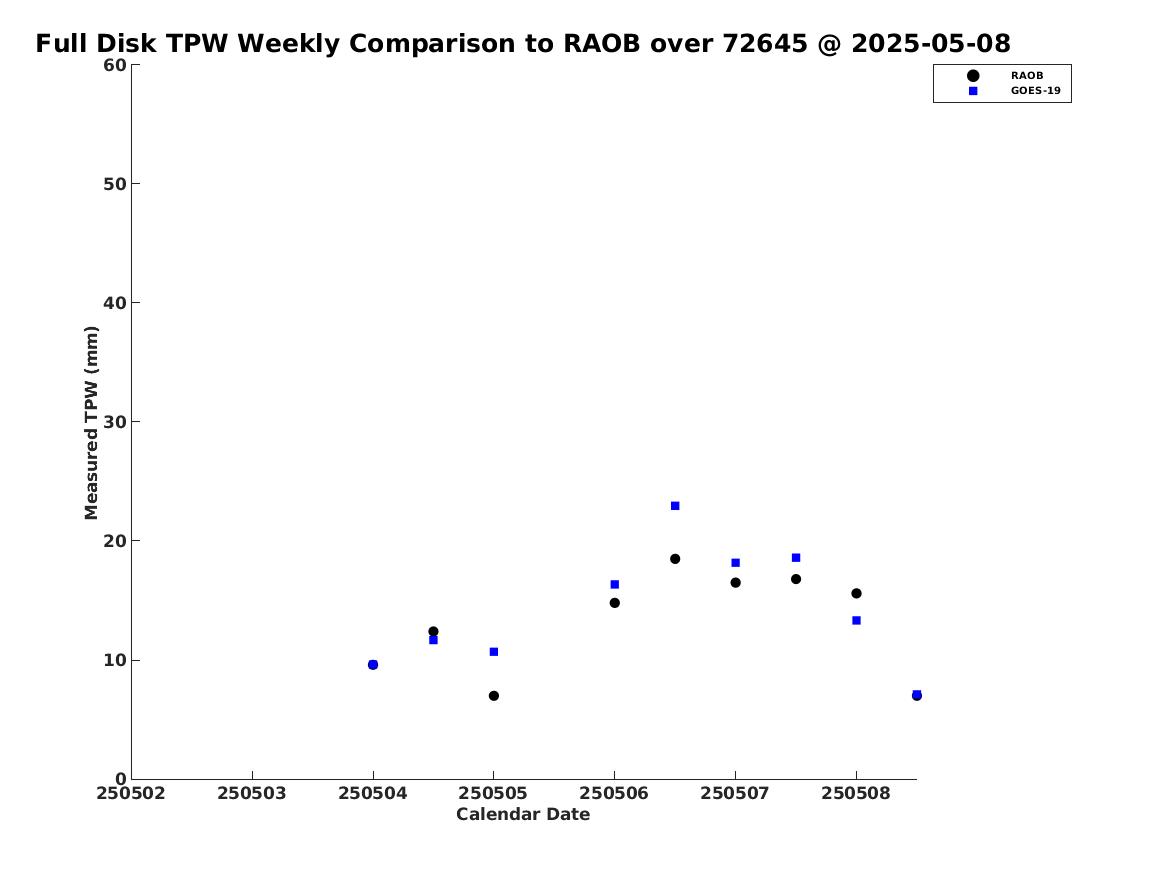 Full Disk TPW Weekly Comparison to RAOB over 72645 @ 2025-05-08

RAOB
GOES-19

Measured TPW (mm)

60
50
40
30
20
10
0

250502
250503
250504
250505
250506
250507
250508

Calendar Date